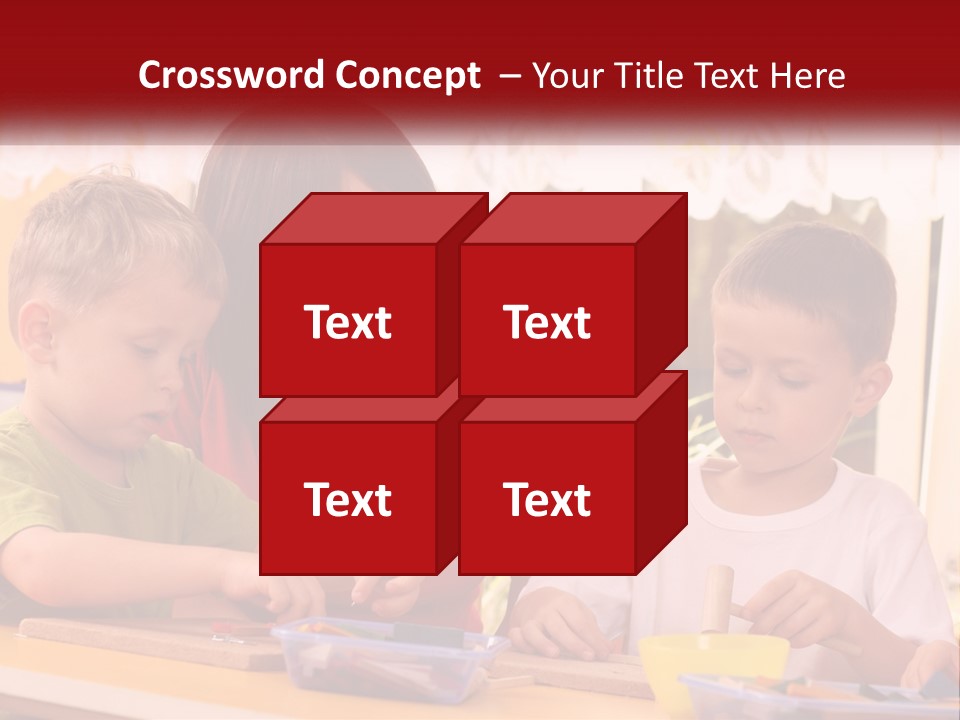 Crossword Concept – Your Title Text Here

Text

Text

Text

Text